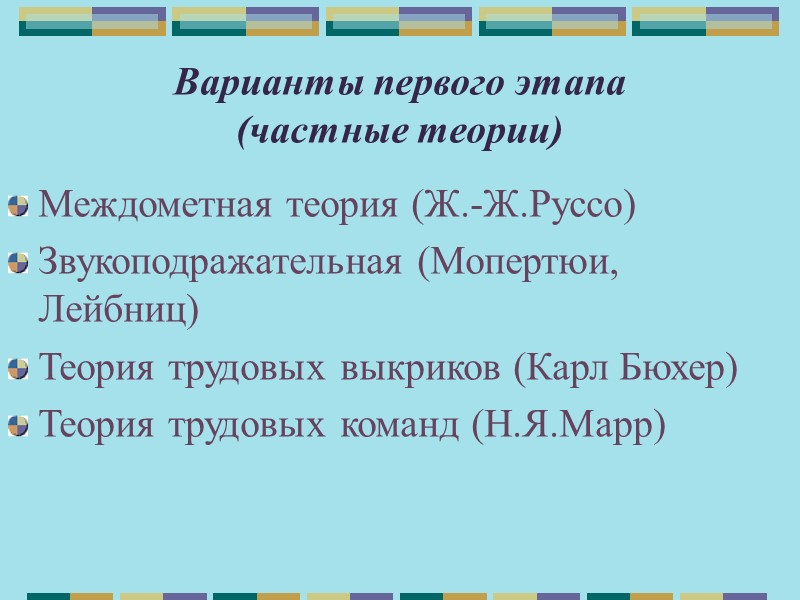 Варианты первого этапа
(частные теории)

Междометная теория (Ж.-Ж.Руссо)

Звукоподражательная (Мопертюи, Лейбниц)

Теория трудовых выкриков (Карл Бюхер)

Теория трудовых команд (Н.Я.Марр)